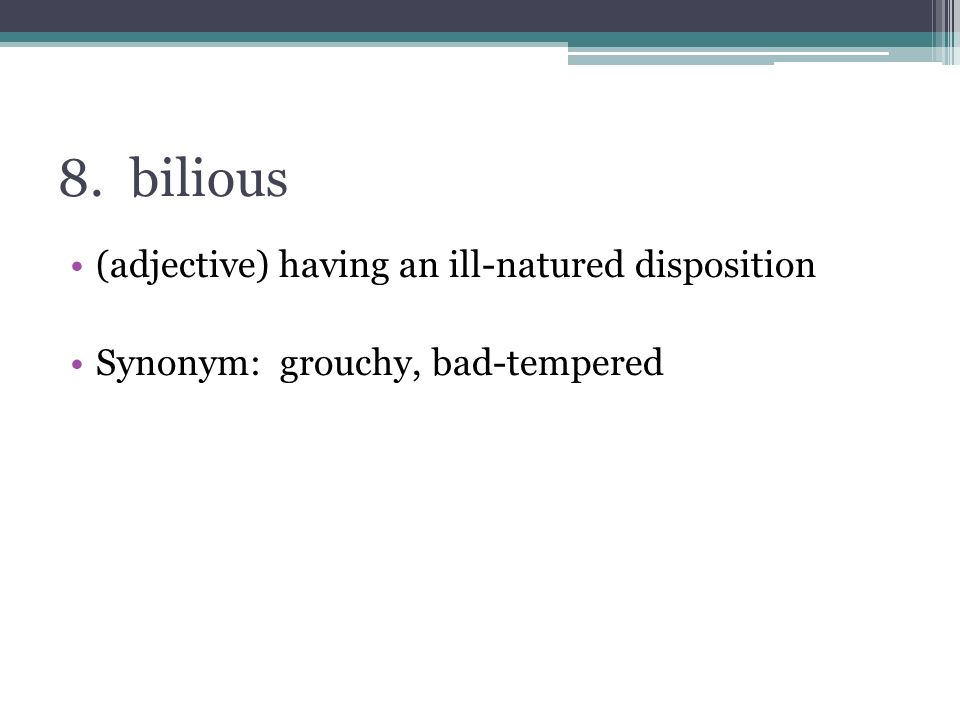 8. bilious

• (adjective) having an ill-natured disposition

• Synonym: grouchy, bad-tempered